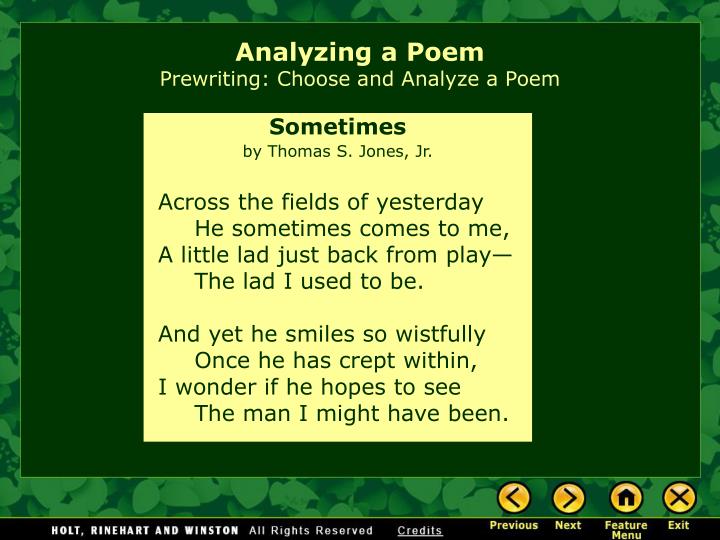 Analyzing a Poem
Prewriting: Choose and Analyze a Poem

Sometimes
by Thomas S. Jones, Jr.

Across the fields of yesterday
He sometimes comes to me,
A little lad just back from play—
The lad I used to be.

And yet he smiles so wistfully
Once he has crept within,
I wonder if he hopes to see
The man I might have been.

HOLT, RINEHART AND WINSTON All Rights Reserved Credits

Previous Next Feature Menu Exit